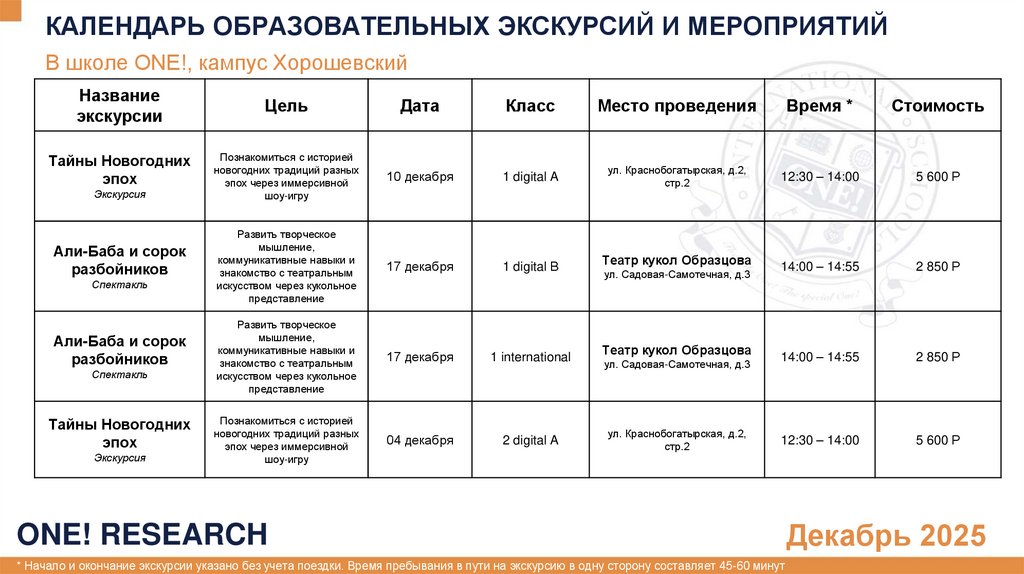 КАЛЕНДАРЬ ОБРАЗОВАТЕЛЬНЫХ ЭКСКУРСИЙ И МЕРОПРИЯТИЙ

В школе ONE!, кампус Хорошевский

| Название экскурсии | Цель | Дата | Класс | Место проведения | Время * | Стоимость |
|---|---|---|---|---|---|---|
| Тайны Новогодних эпох Экскурсия | Познакомиться с историей новогодних традиций разных эпох через иммерсивной шоу-игру | 10 декабря | 1 digital A | ул. Краснобогатырская, д.2, стр.2 | 12:30 – 14:00 | 5 600 Р |
| Али-Баба и сорок разбойников Спектакль | Развить творческое мышление, коммуникативные навыки и знакомство с театральным искусством через кукольное представление | 17 декабря | 1 digital B | Театр кукол Образцова ул. Садовая-Самотечная, д.3 | 14:00 – 14:55 | 2 850 Р |
| Али-Баба и сорок разбойников Спектакль | Развить творческое мышление, коммуникативные навыки и знакомство с театральным искусством через кукольное представление | 17 декабря | 1 international | Театр кукол Образцова ул. Садовая-Самотечная, д.3 | 14:00 – 14:55 | 2 850 Р |
| Тайны Новогодних эпох Экскурсия | Познакомиться с историей новогодних традиций разных эпох через иммерсивной шоу-игру | 04 декабря | 2 digital A | ул. Краснобогатырская, д.2, стр.2 | 12:30 – 14:00 | 5 600 Р |

ONE! RESEARCH

Декабрь 2025

* Начало и окончание экскурсии указано без учета поездки. Время пребывания в пути на экскурсию в одну сторону составляет 45-60 минут